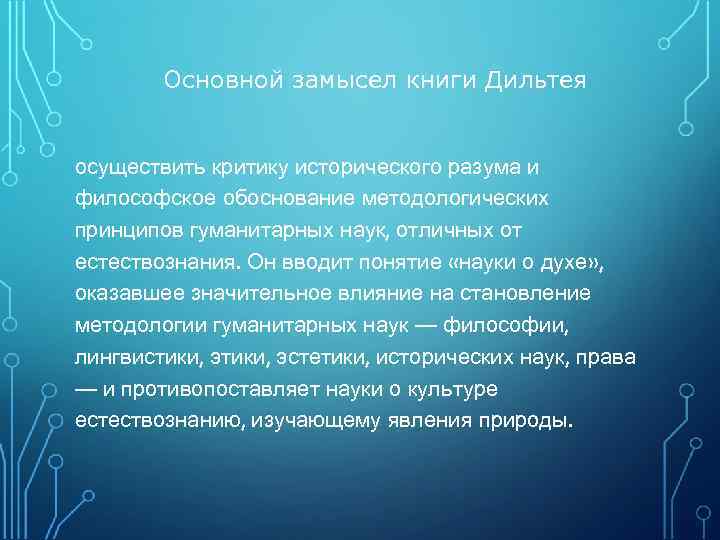 Основной замысел книги Дильтея

осуществить критику исторического разума и философское обоснование методологических принципов гуманитарных наук, отличных от естествознания. Он вводит понятие «науки о духе», оказавшее значительное влияние на становление методологии гуманитарных наук — философии, лингвистики, этики, эстетики, исторических наук, права — и противопоставляет науки о культуре естествознанию, изучающему явления природы.